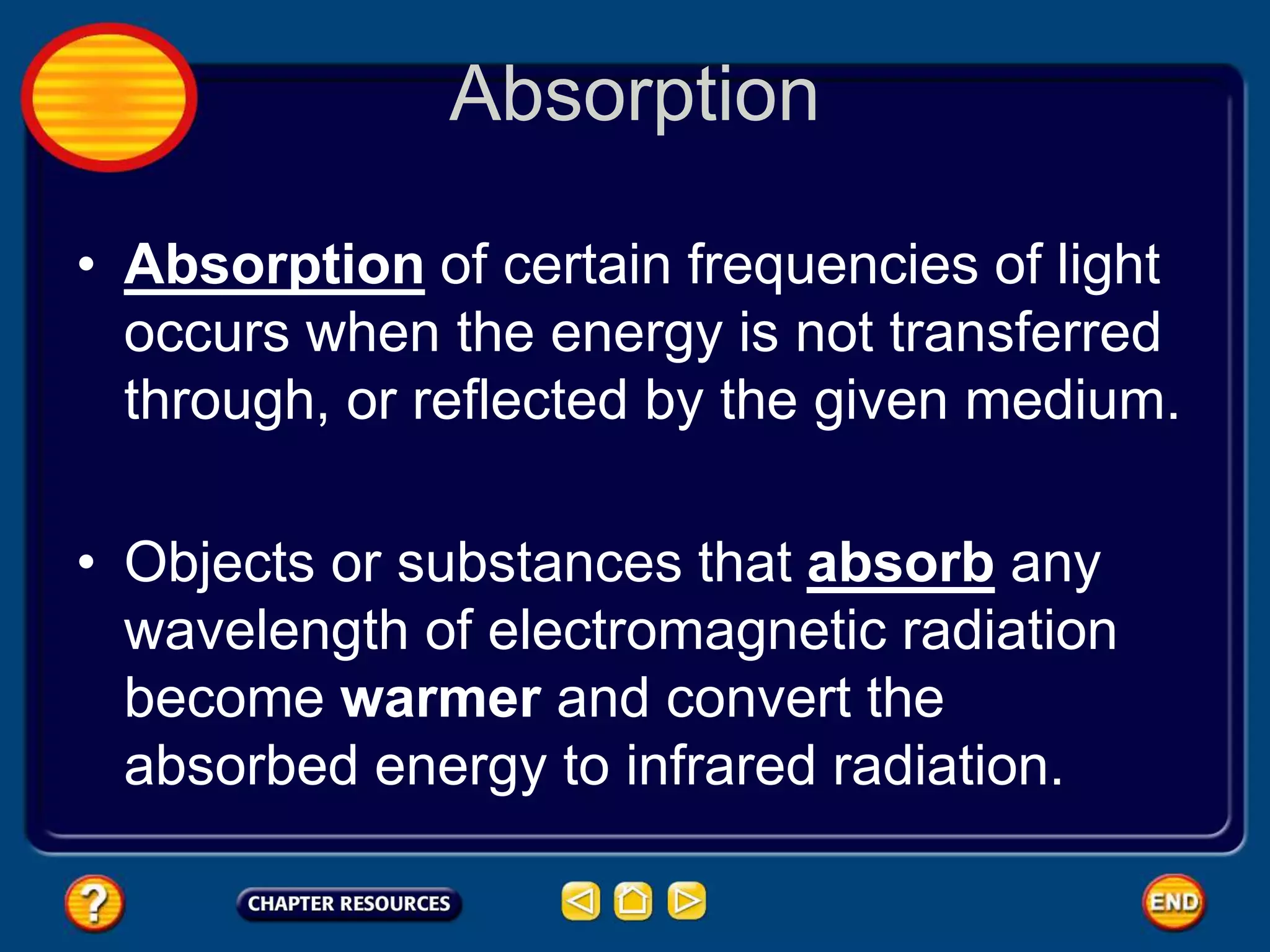 Absorption

• Absorption of certain frequencies of light occurs when the energy is not transferred through, or reflected by the given medium.

• Objects or substances that absorb any wavelength of electromagnetic radiation become warmer and convert the absorbed energy to infrared radiation.

?

CHAPTER RESOURCES

END